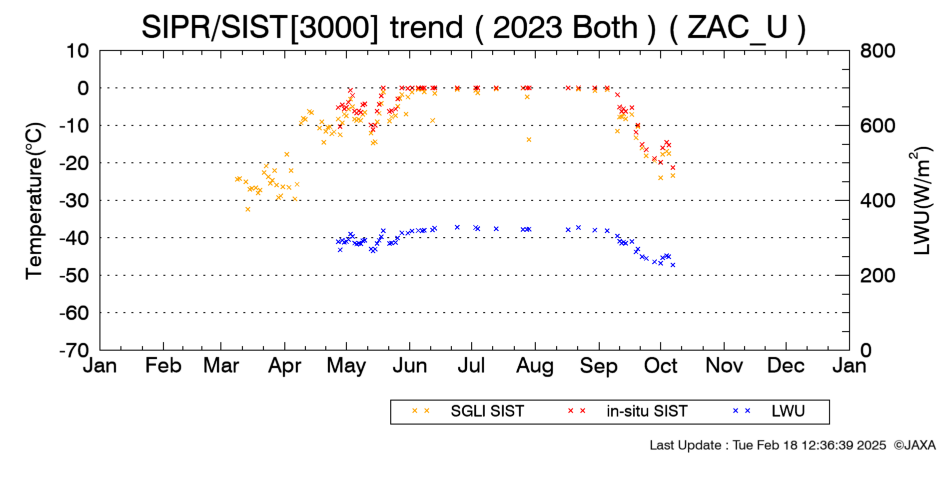 SIPR/SIST[3000] trend ( 2023 Both ) ( ZAC_U )

Temperature(°C)

10
0
-10
-20
-30
-40
-50
-60
-70

LWU(W/m$^2$)

800
600
400
200
0

Jan Feb Mar Apr May Jun Jul Aug Sep Oct Nov Dec Jan

SGLI SIST
in-situ SIST
LWU

Last Update : Tue Feb 18 12:36:39 2025 ©JAXA